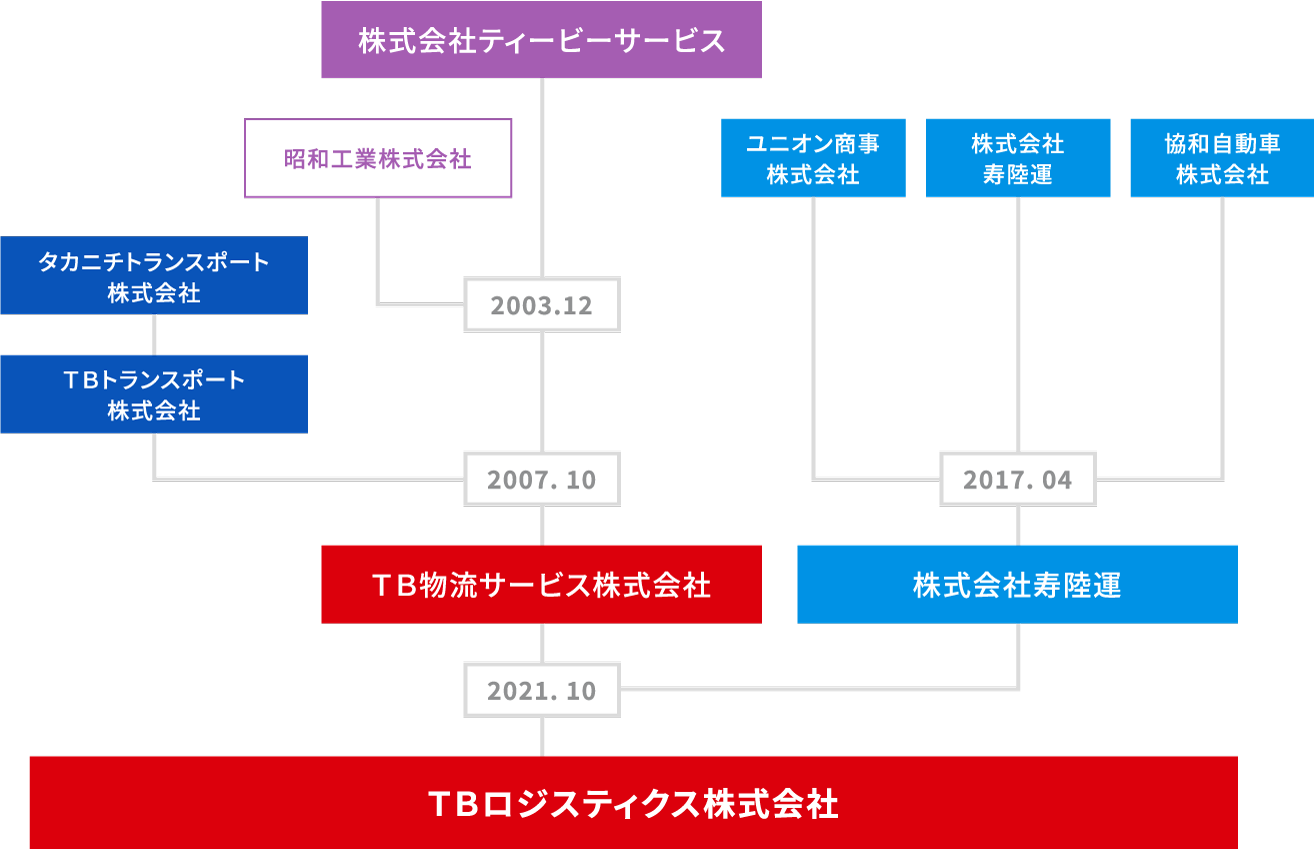 株式会社ティービーサービス

昭和工業株式会社

ユニオン商事
株式会社

株式会社
寿陸運

協和自動車
株式会社

タカニチトランスポート
株式会社

2003.12

ＴＢトランスポート
株式会社

2007. 10

2017. 04

ＴＢ物流サービス株式会社

株式会社寿陸運

2021. 10

ＴＢロジスティクス株式会社